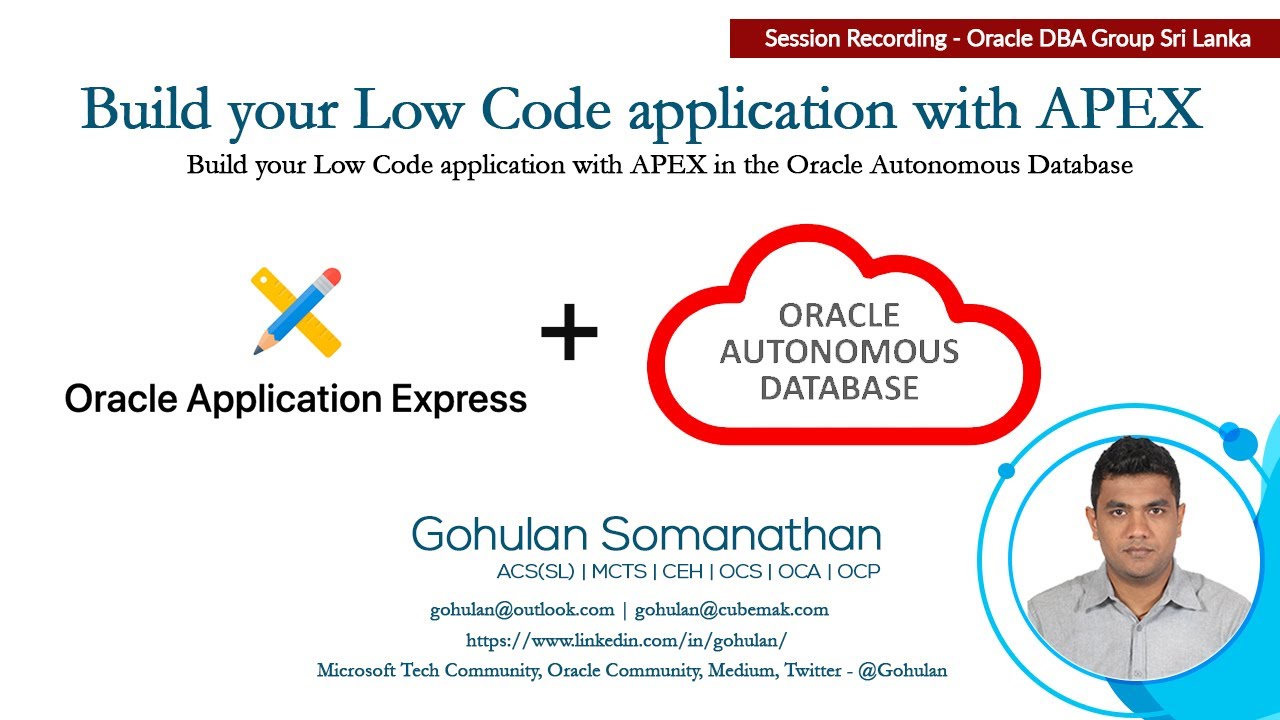 Session Recording - Oracle DBA Group Sri Lanka

Build your Low Code application with APEX

Build your Low Code application with APEX in the Oracle Autonomous Database

Oracle Application Express

+

ORACLE AUTONOMOUS DATABASE

Gohulan Somanathan

ACS(SL) | MCTS | CEH | OCS | OCA | OCP

gohulan@outlook.com | gohulan@cubemak.com

https://www.linkedin.com/in/gohulan/

Microsoft Tech Community, Oracle Community, Medium, Twitter - @Gohulan